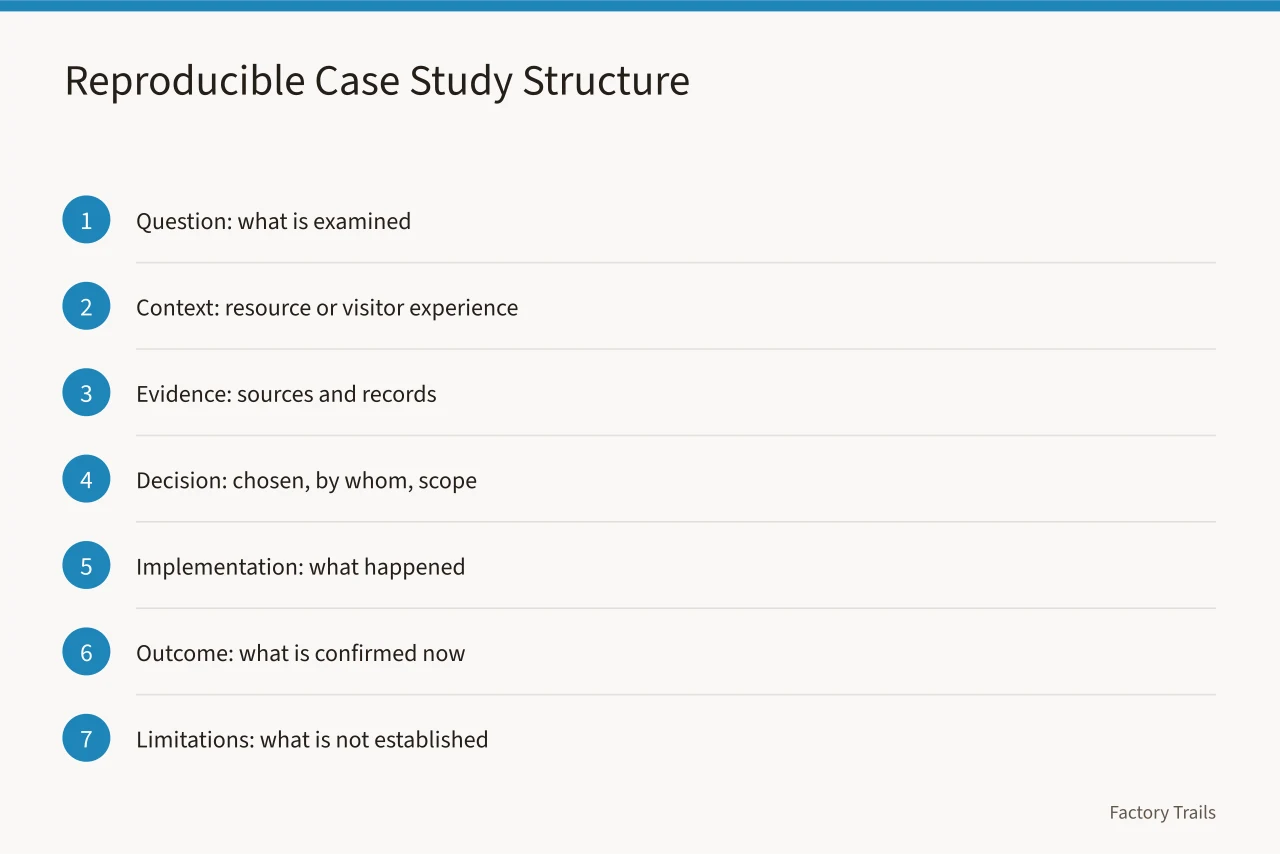 Reproducible Case Study Structure

1 Question: what is examined

2 Context: resource or visitor experience

3 Evidence: sources and records

4 Decision: chosen, by whom, scope

5 Implementation: what happened

6 Outcome: what is confirmed now

7 Limitations: what is not established

Factory Trails